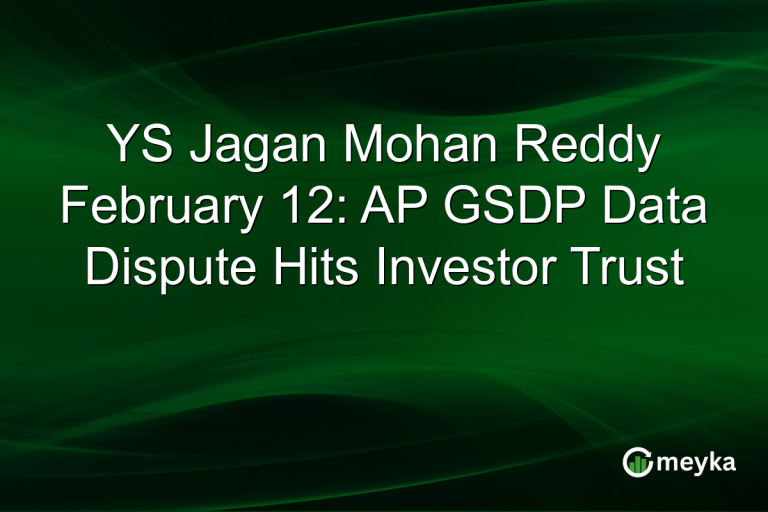 YS Jagan Mohan Reddy February 12: AP GSDP Data Dispute Hits Investor Trust

meyka